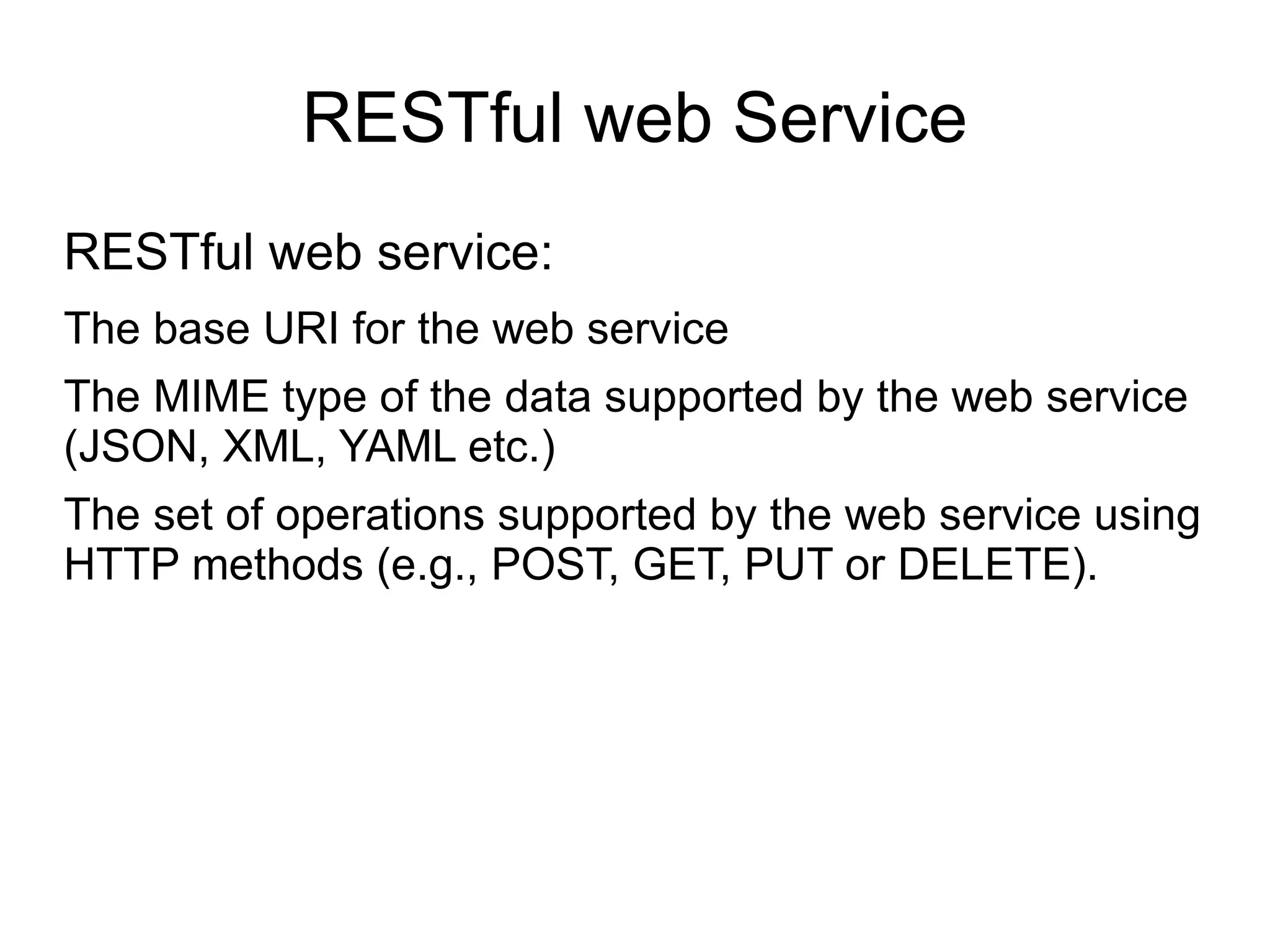 RESTful web Service

RESTful web service:

The base URI for the web service

The MIME type of the data supported by the web service (JSON, XML, YAML etc.)

The set of operations supported by the web service using HTTP methods (e.g., POST, GET, PUT or DELETE).